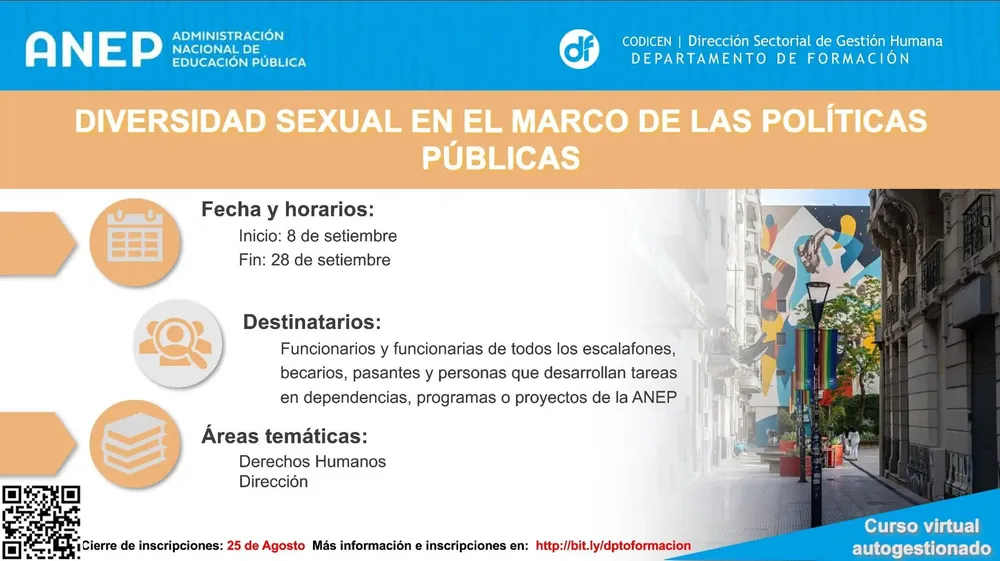 ANEP ADMINISTRACIÓN NACIONAL DE EDUCACIÓN PÚBLICA

df CODICEN | Dirección Sectorial de Gestión Humana
DEPARTAMENTO DE FORMACIÓN

DIVERSIDAD SEXUAL EN EL MARCO DE LAS POLÍTICAS PÚBLICAS

Fecha y horarios:
Inicio: 8 de setiembre
Fin: 28 de setiembre

Destinatarios:
Funcionarios y funcionarias de todos los escalafones, becarios, pasantes y personas que desarrollan tareas en dependencias, programas o proyectos de la ANEP

Áreas temáticas:
Derechos Humanos
Dirección

Cierre de inscripciones: 25 de Agosto Más información e inscripciones en: http://bit.ly/dptoformacion

Curso virtual autogestionado